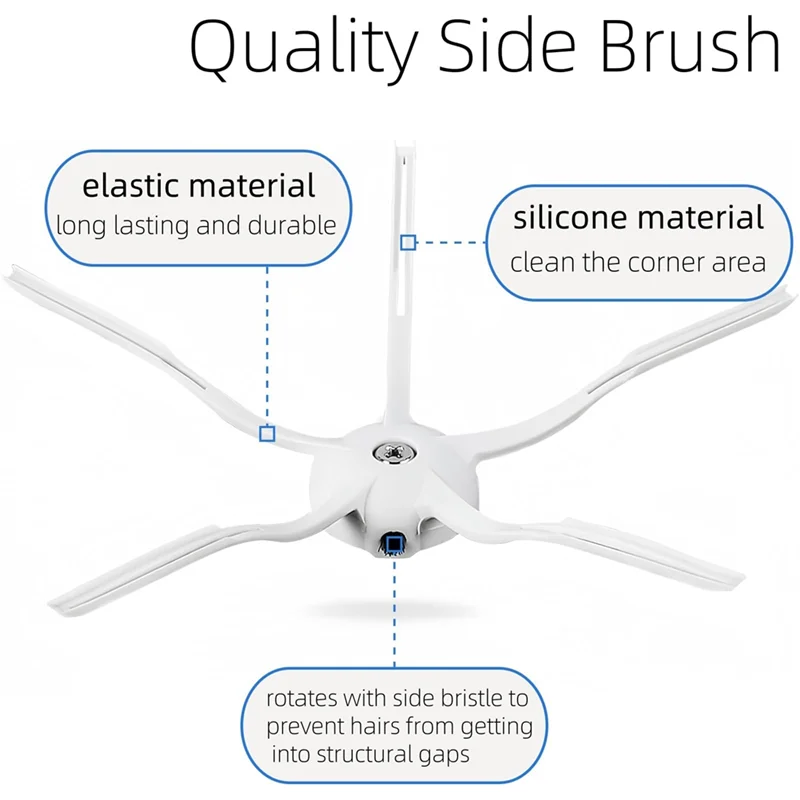 Quality Side Brush

elastic material
long lasting and durable

silicone material
clean the corner area

rotates with side bristle to prevent hairs from getting into structural gaps